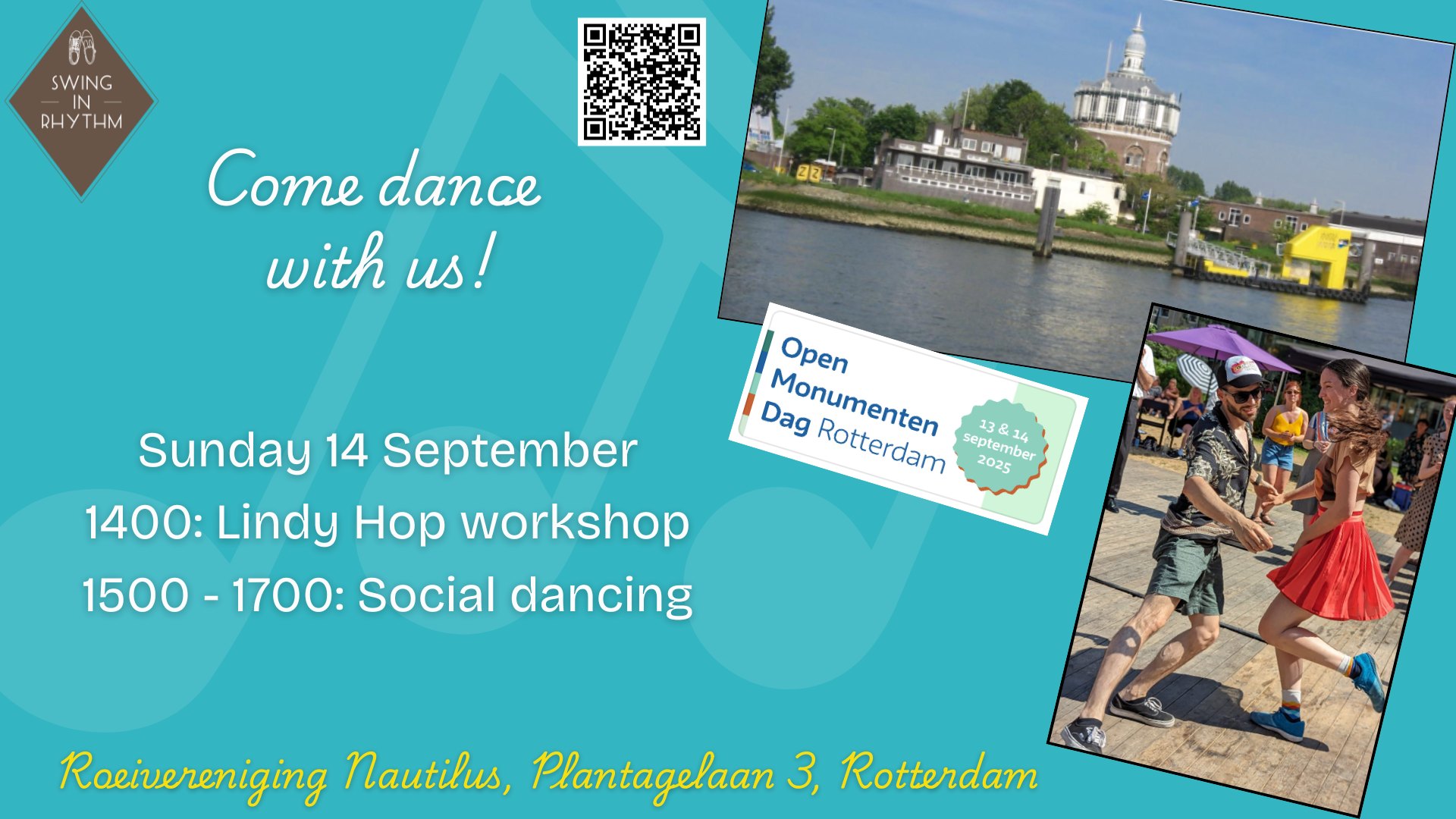 SWING
IN
RHYTHM

Come dance with us!

Sunday 14 September
1400: Lindy Hop workshop
1500 - 1700: Social dancing

Open Monumenten Dag Rotterdam
13 & 14 september 2025

Roeivereniging Nautilus, Plantagelaan 3, Rotterdam